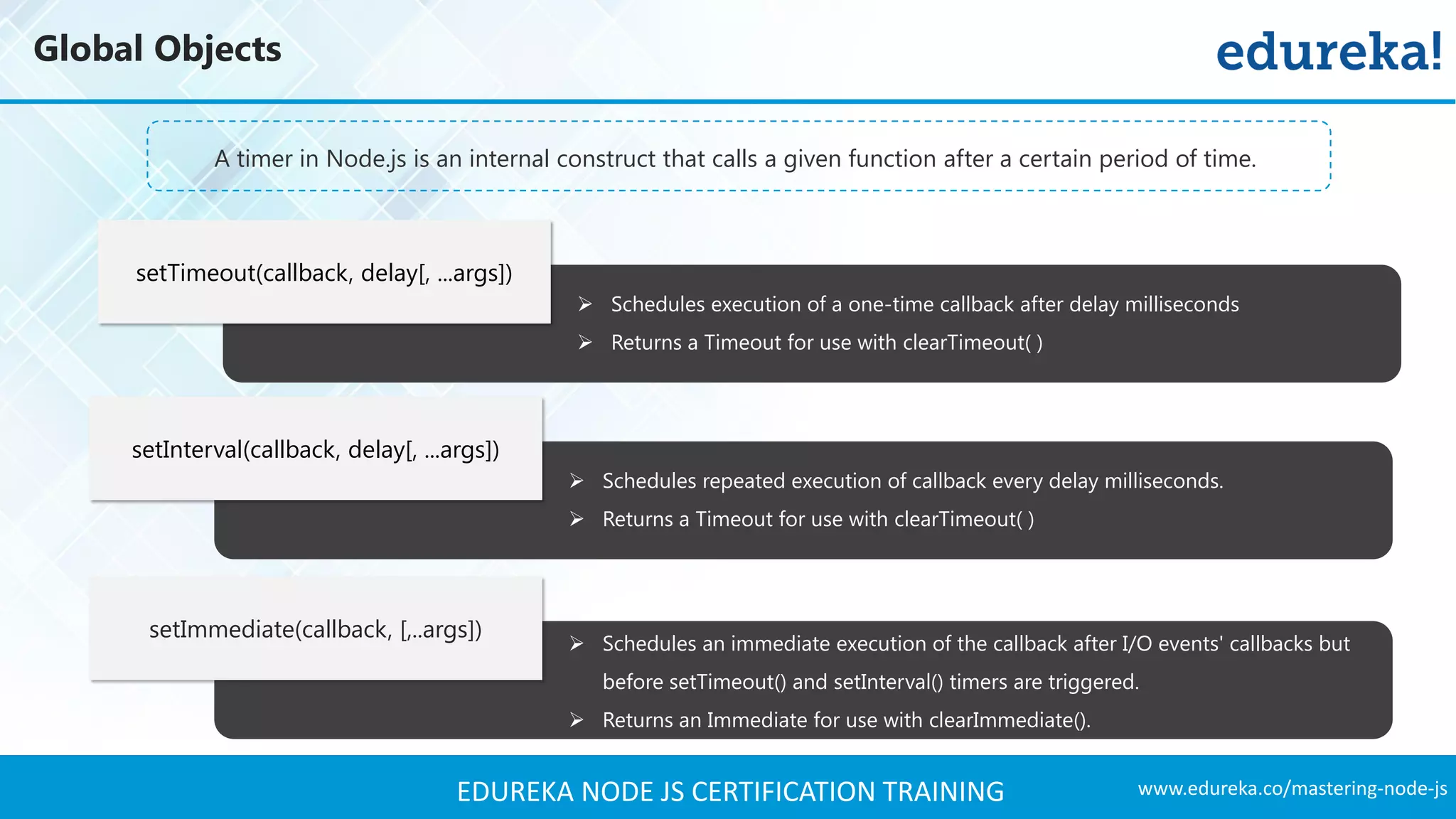 Global Objects

edureka!

A timer in Node.js is an internal construct that calls a given function after a certain period of time.

setTimeout(callback, delay[, ...args])

➢ Schedules execution of a one-time callback after delay milliseconds
➢ Returns a Timeout for use with clearTimeout( )

setInterval(callback, delay[, ...args])

➢ Schedules repeated execution of callback every delay milliseconds.
➢ Returns a Timeout for use with clearTimeout( )

setImmediate(callback, [,..args])

➢ Schedules an immediate execution of the callback after I/O events' callbacks but before setTimeout() and setInterval() timers are triggered.
➢ Returns an Immediate for use with clearImmediate().

EDUREKA NODE JS CERTIFICATION TRAINING

www.edureka.co/mastering-node-js